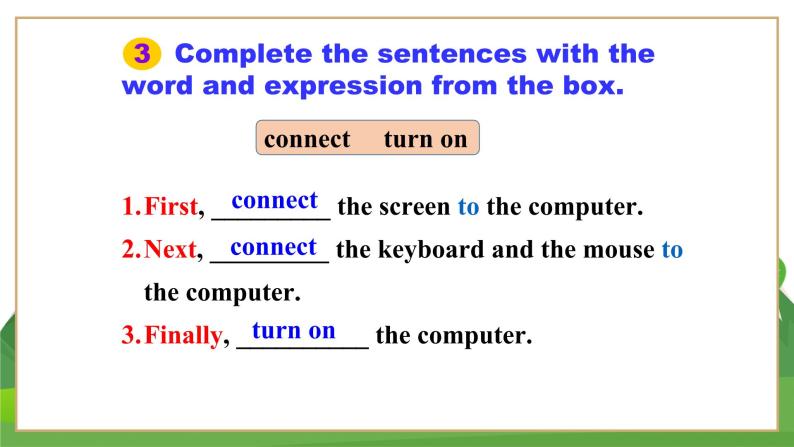 3 Complete the sentences with the word and expression from the box.

connect turn on

1. First, connect the screen to the computer.

2. Next, connect the keyboard and the mouse to the computer.

3. Finally, turn on the computer.